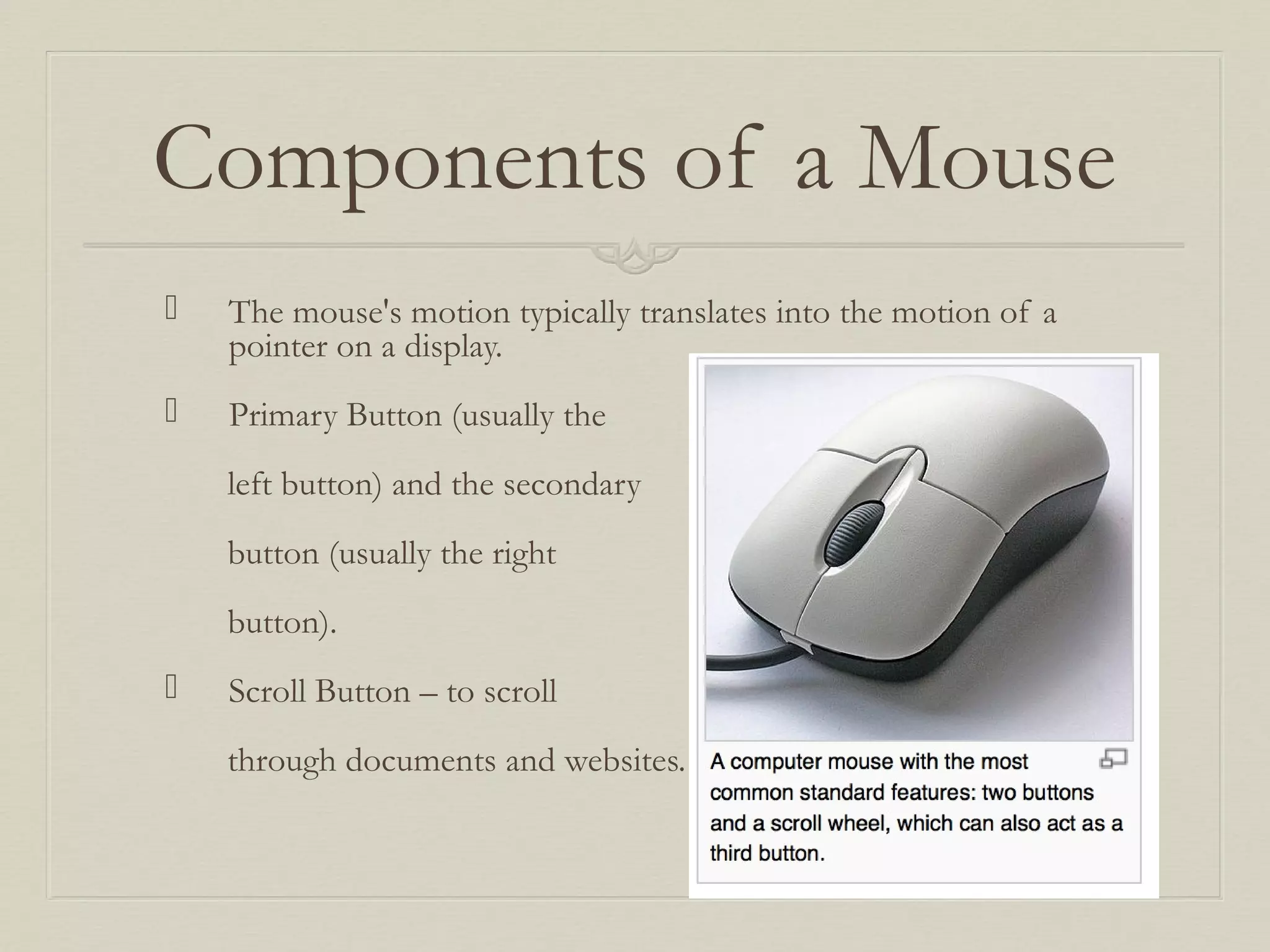 Components of a Mouse

The mouse's motion typically translates into the motion of a pointer on a display.

Primary Button (usually the left button) and the secondary button (usually the right button).

Scroll Button – to scroll through documents and websites.

A computer mouse with the most common standard features: two buttons and a scroll wheel, which can also act as a third button.